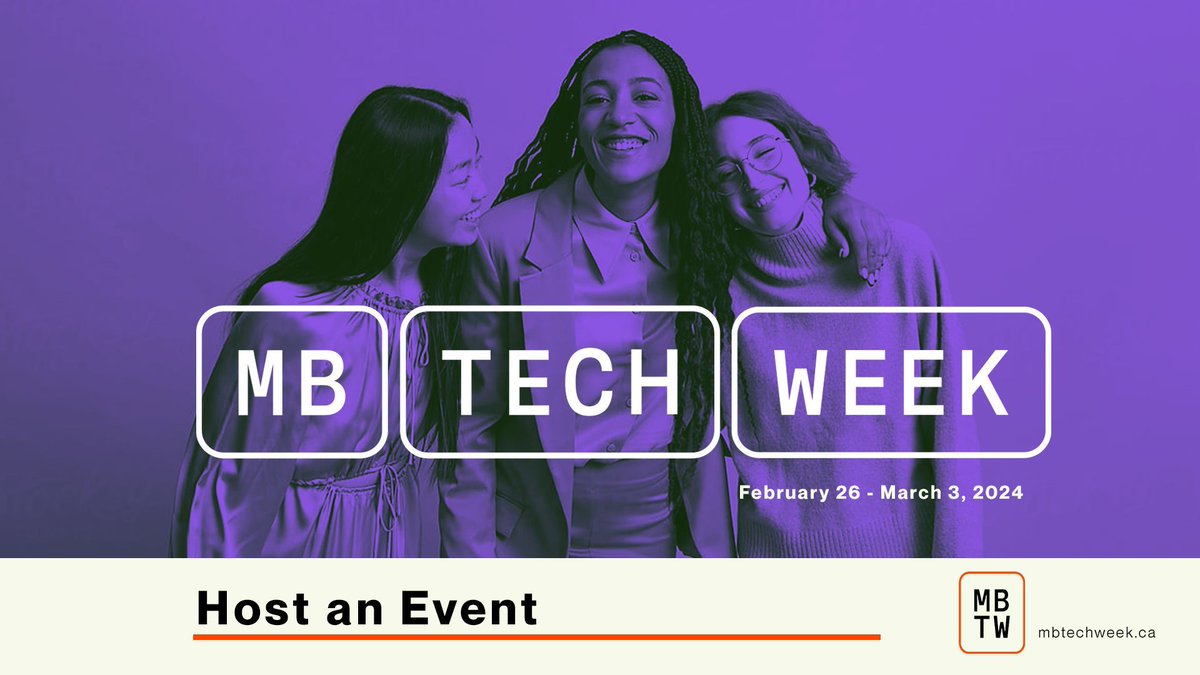 MB TECH WEEK

February 26 - March 3, 2024

Host an Event

MB
TW

mbtechweek.ca